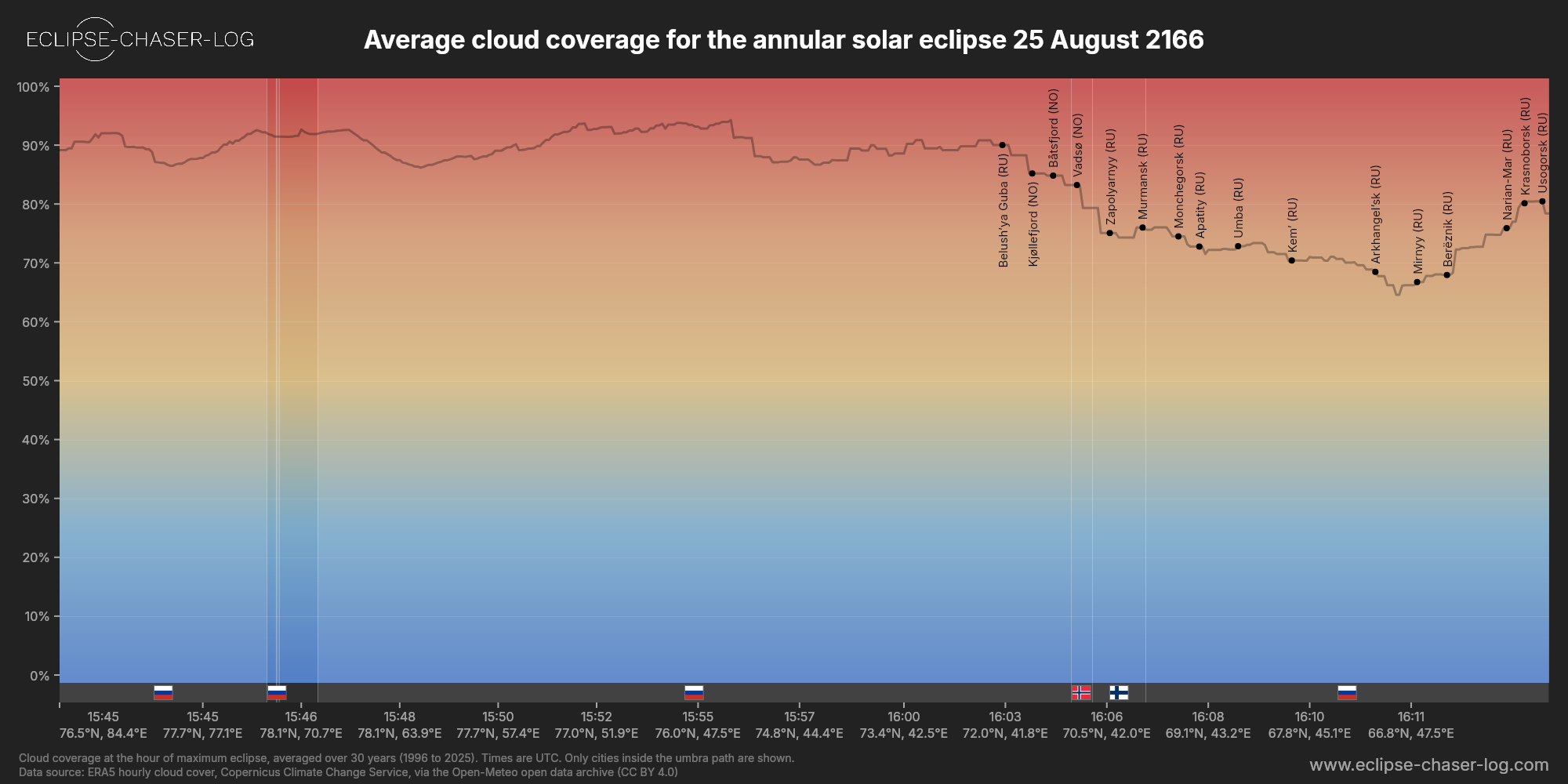 ECLIPSE-CHASER-LOG

Average cloud coverage for the annular solar eclipse 25 August 2166

100%
90%
80%
70%
60%
50%
40%
30%
20%
10%
0%

Belush'ya Guba (RU)
Kjøllefjord (NO)
Båtsfjord (NO)
Vadsø (NO)
Zapolyarnyy (RU)
Murmansk (RU)
Monchegorsk (RU)
Apatity (RU)
Umba (RU)
Kem' (RU)
Arkhangel'sk (RU)
Mirnyy (RU)
Berëznik (RU)
Narian-Mar (RU)
Krasnoborsk (RU)
Usogorsk (RU)

15:45
76.5°N, 84.4°E
15:45
77.7°N, 77.1°E
15:46
78.1°N, 70.7°E
15:48
78.1°N, 63.9°E
15:50
77.7°N, 57.4°E
15:52
77.0°N, 51.9°E
15:55
76.0°N, 47.5°E
15:57
74.8°N, 44.4°E
16:00
73.4°N, 42.5°E
16:03
72.0°N, 41.8°E
16:06
70.5°N, 42.0°E
16:08
69.1°N, 43.2°E
16:10
67.8°N, 45.1°E
16:11
66.8°N, 47.5°E

Cloud coverage at the hour of maximum eclipse, averaged over 30 years (1996 to 2025). Times are UTC. Only cities inside the umbra path are shown.
Data source: ERA5 hourly cloud cover, Copernicus Climate Change Service, via the Open-Meteo open data archive (CC BY 4.0)

www.eclipse-chaser-log.com